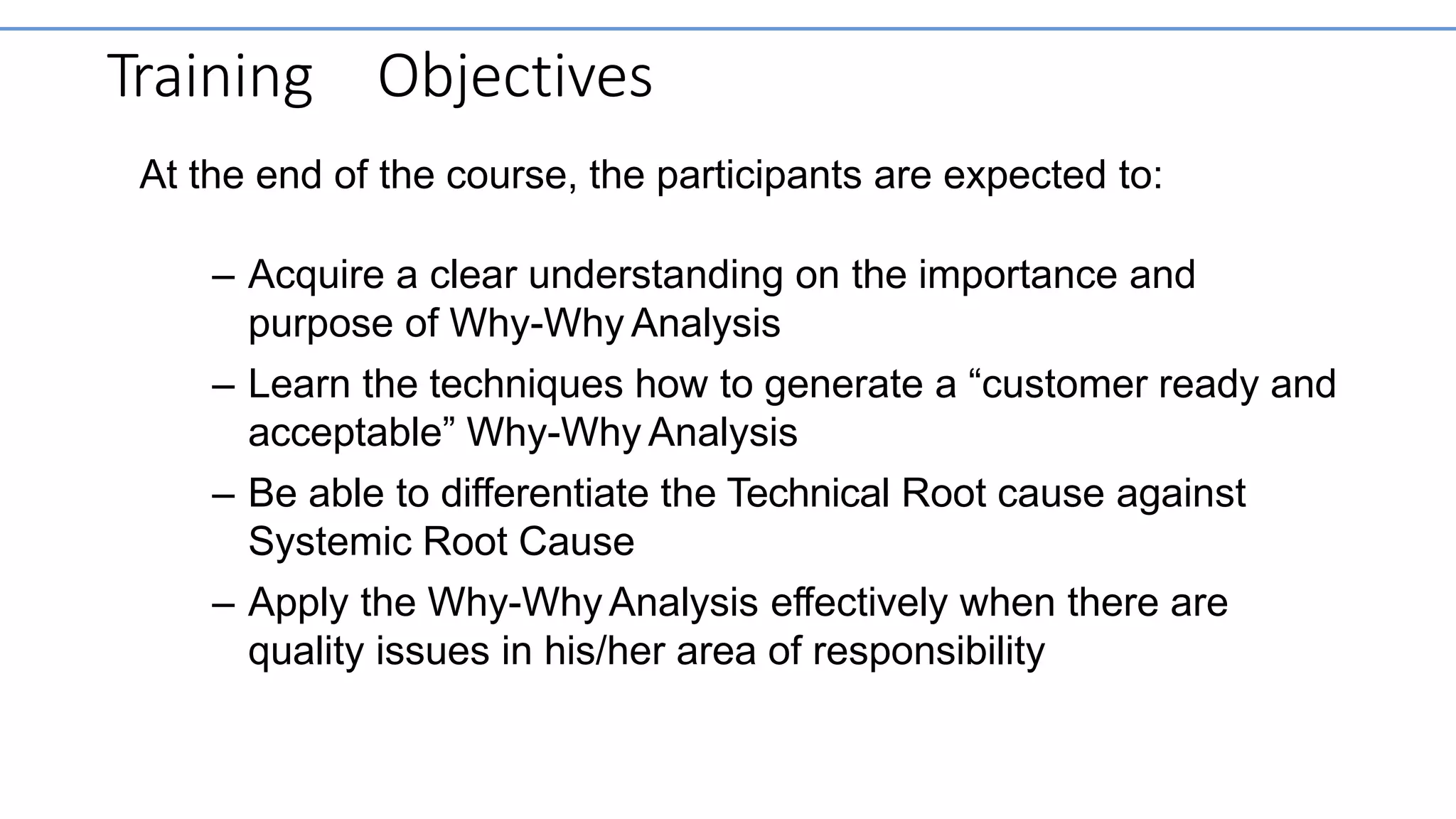 Training Objectives

At the end of the course, the participants are expected to:

– Acquire a clear understanding on the importance and purpose of Why-Why Analysis
– Learn the techniques how to generate a “customer ready and acceptable” Why-Why Analysis
– Be able to differentiate the Technical Root cause against Systemic Root Cause
– Apply the Why-Why Analysis effectively when there are quality issues in his/her area of responsibility